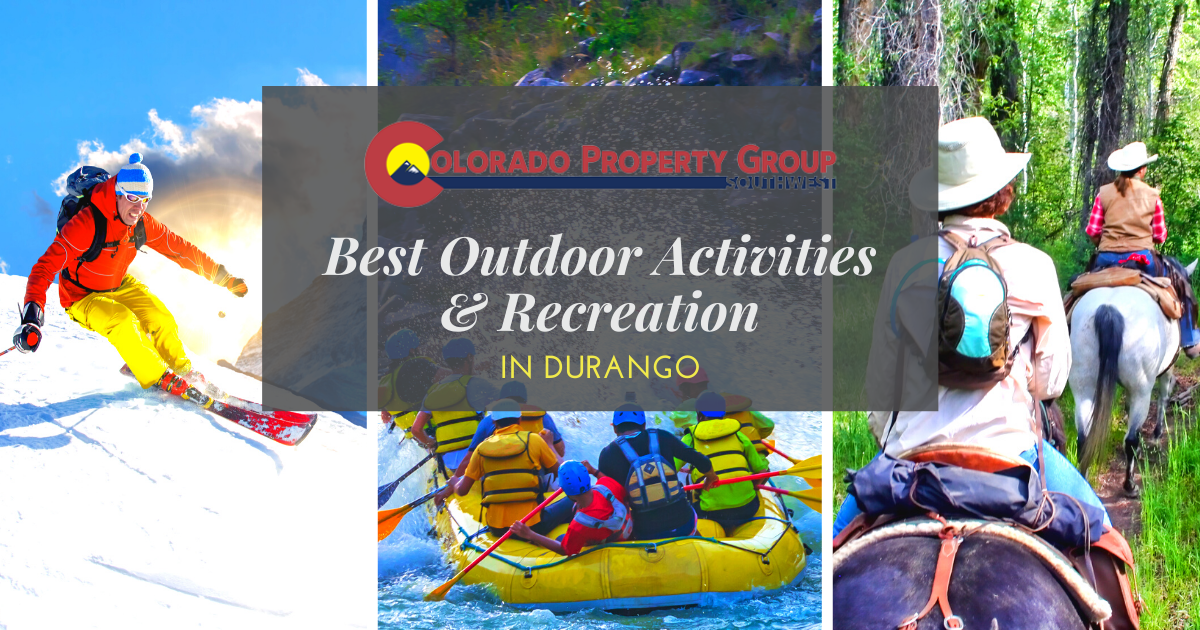 COLORADO PROPERTY GROUP
SOUTHWEST

Best Outdoor Activities & Recreation

IN DURANGO